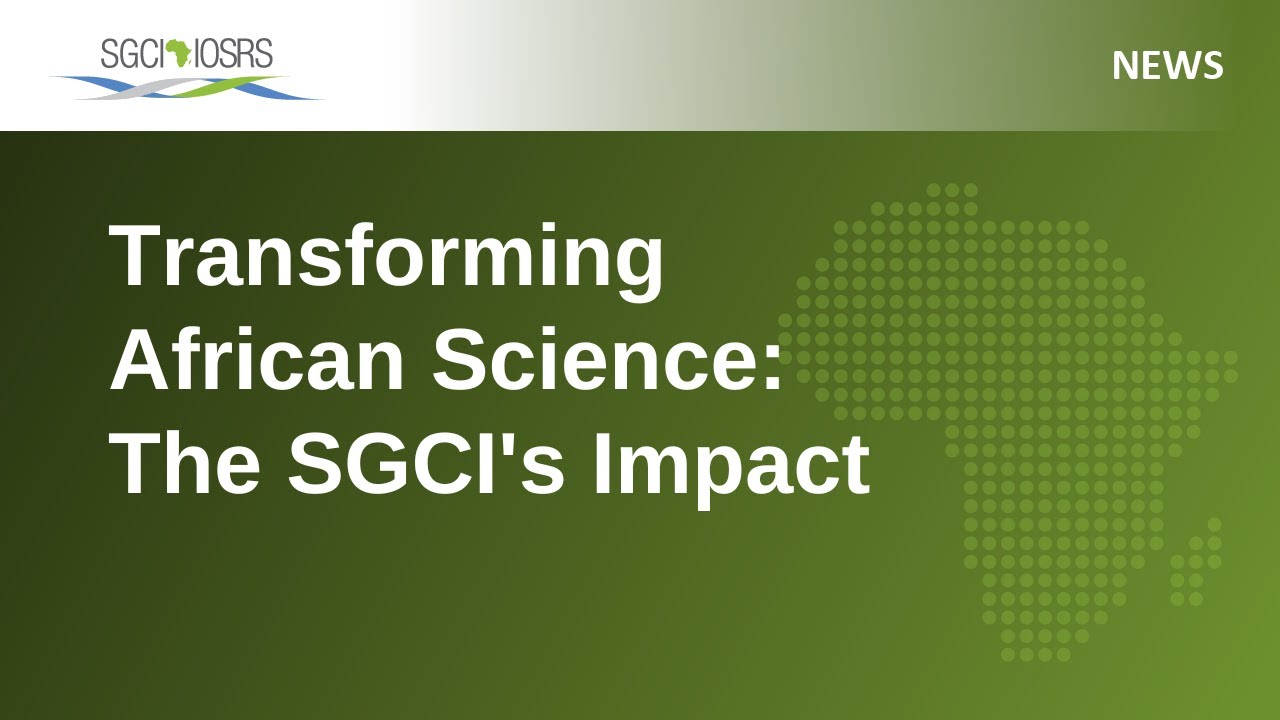 SGCI IOSRS

NEWS

Transforming African Science: The SGCI's Impact